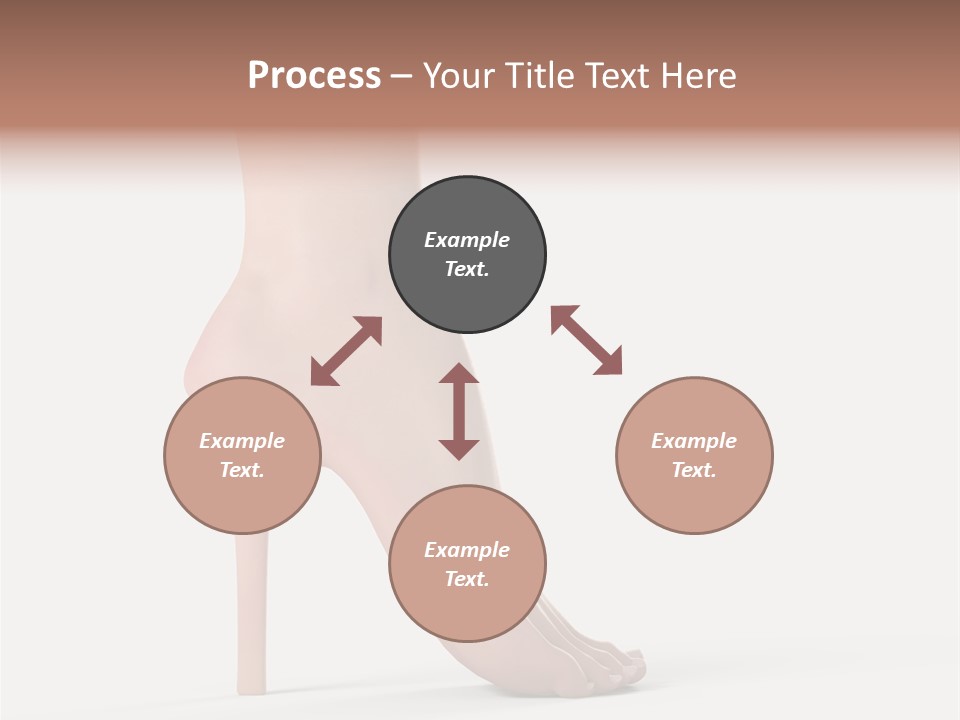 Process – Your Title Text Here

Example Text.

Example Text.

Example Text.

Example Text.